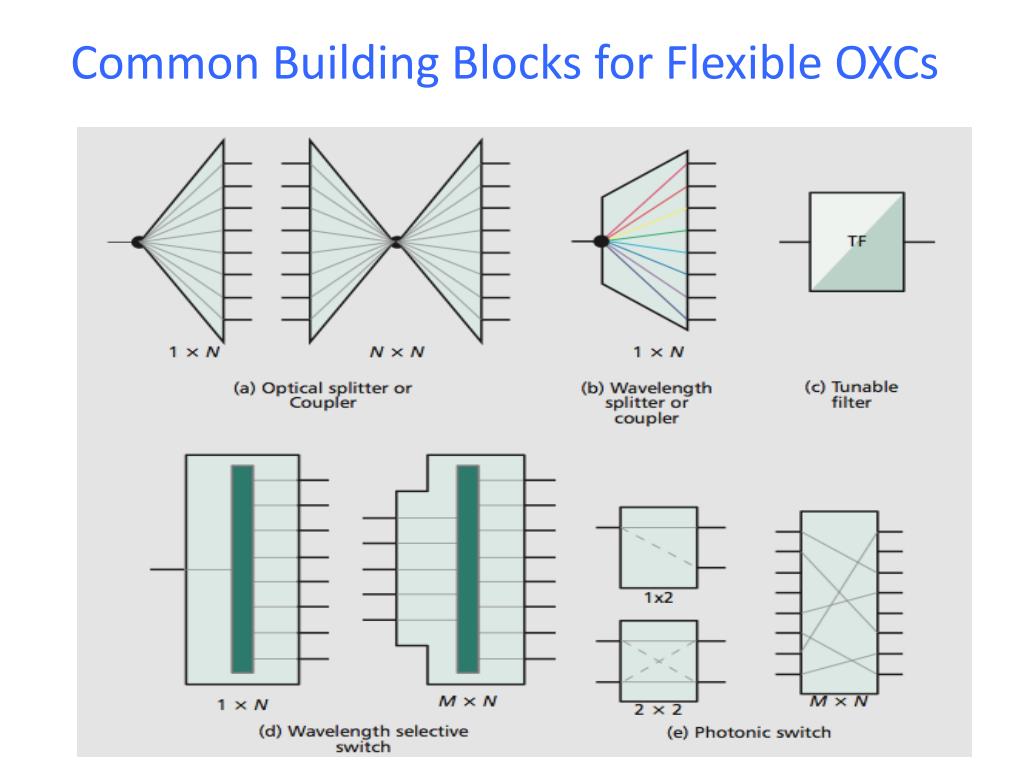 Common Building Blocks for Flexible OXCs

$1 \times N$

$N \times N$

(a) Optical splitter or Coupler

$1 \times N$

(b) Wavelength splitter or coupler

TF

(c) Tunable filter

$1 \times N$

$M \times N$

(d) Wavelength selective switch

1x2

$2 \times 2$

$M \times N$

(e) Photonic switch